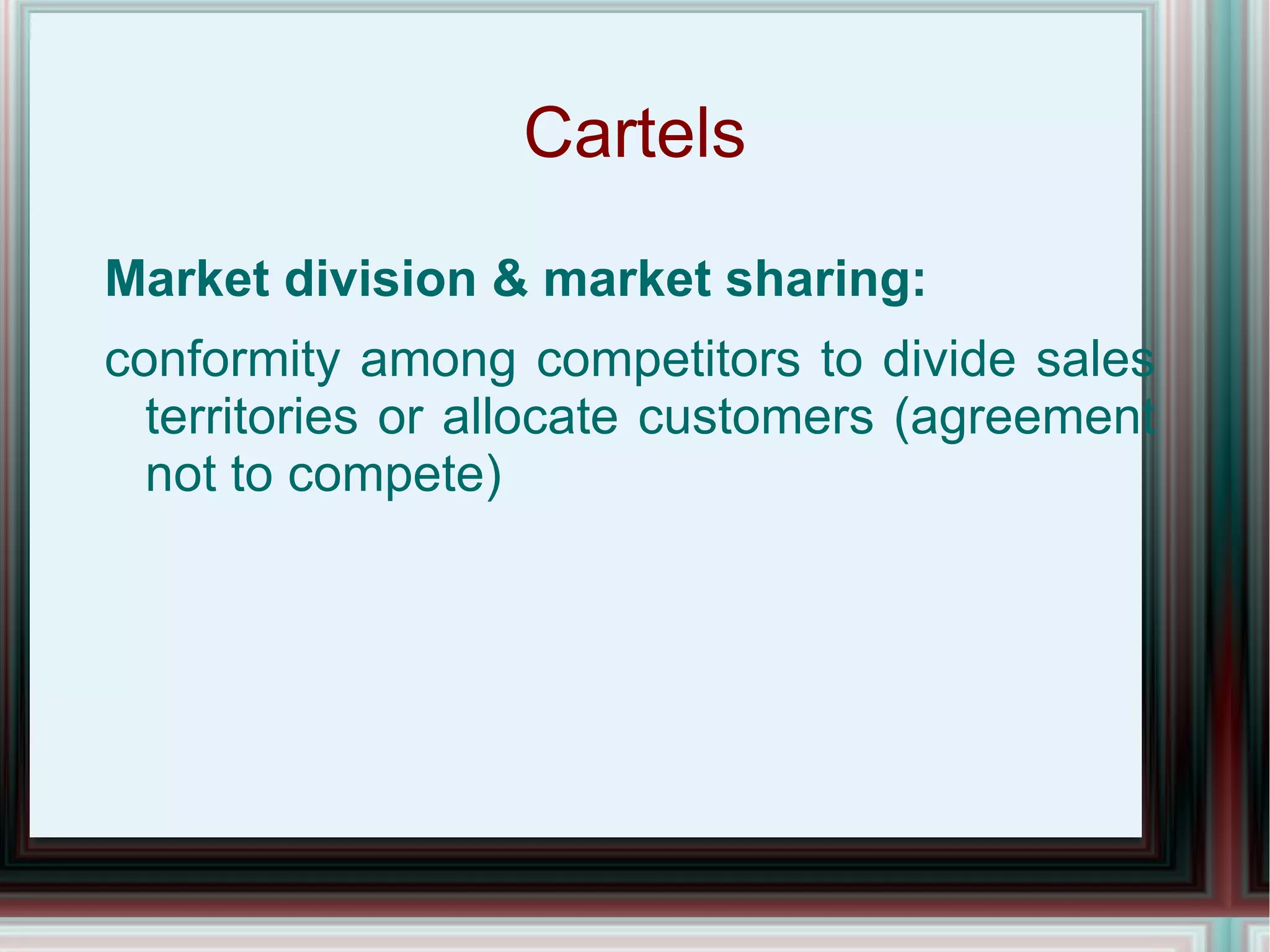 Cartels

Market division & market sharing:

conformity among competitors to divide sales territories or allocate customers (agreement not to compete)